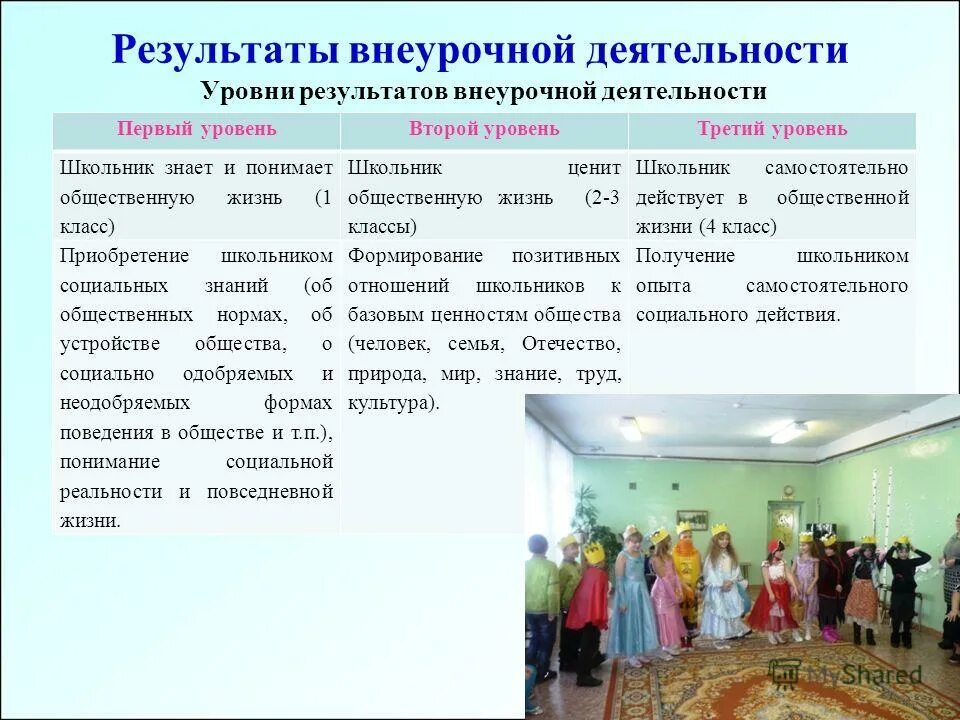 Результаты внеурочной деятельности

Уровни результатов внеурочной деятельности

| Первый уровень | Второй уровень | Третий уровень |
|---|---|---|
| Школьник знает и понимает общественную жизнь (1 класс) | Школьник ценит общественную жизнь (2-3 классы) | Школьник самостоятельно действует в общественной жизни (4 класс) |
| Приобретение школьником социальных знаний (об общественных нормах, об устройстве общества, о социально одобряемых и неодобряемых формах поведения в обществе и т.п.), понимание социальной реальности и повседневной жизни. | Формирование позитивных отношений школьников к базовым ценностям общества (человек, семья, Отечество, природа, мир, знание, труд, культура). | Получение школьником опыта самостоятельного социального действия. |

MyShared